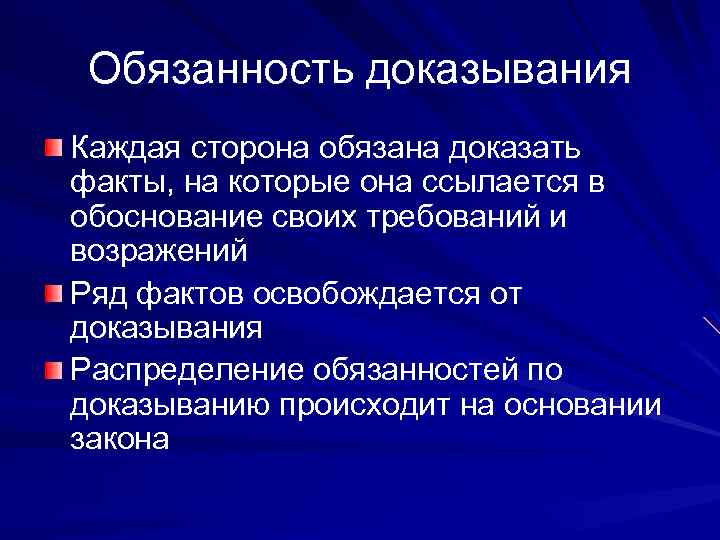 Обязанность доказывания

Каждая сторона обязана доказать факты, на которые она ссылается в обоснование своих требований и возражений

Ряд фактов освобождается от доказывания

Распределение обязанностей по доказыванию происходит на основании закона